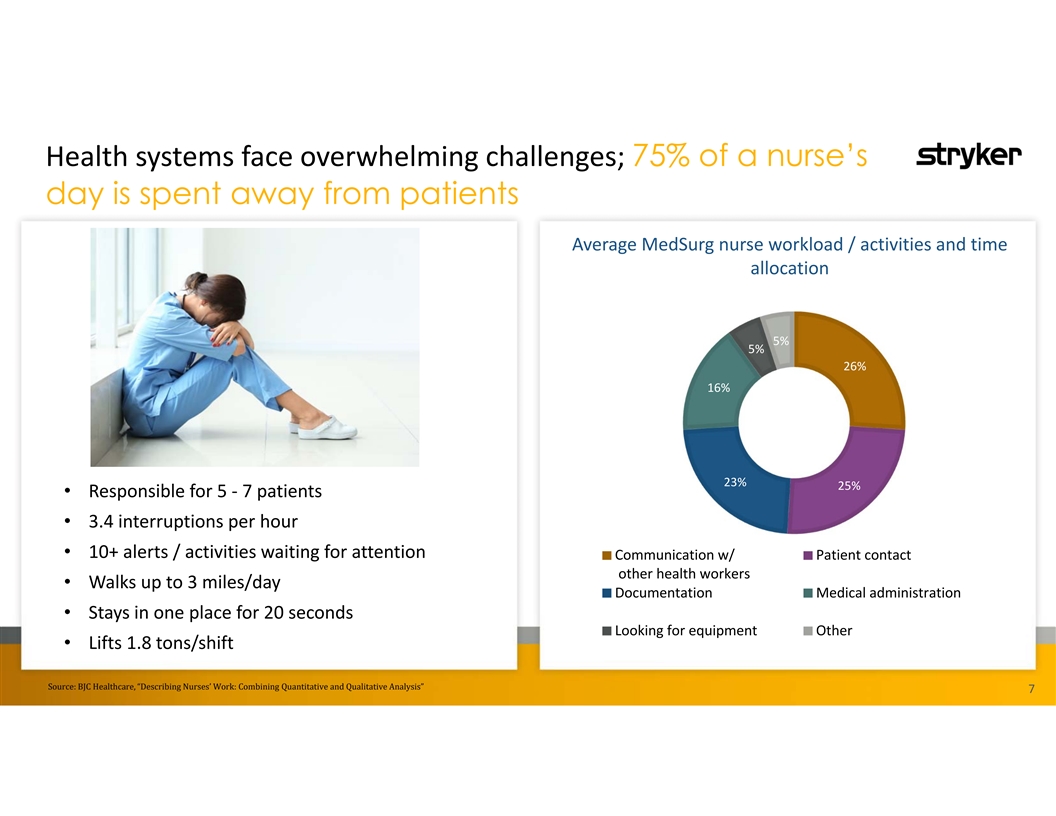 Health systems face overwhelming challenges; 75% of a nurse's day is spent away from patients

stryker

• Responsible for 5 - 7 patients
• 3.4 interruptions per hour
• 10+ alerts / activities waiting for attention
• Walks up to 3 miles/day
• Stays in one place for 20 seconds
• Lifts 1.8 tons/shift

Average MedSurg nurse workload / activities and time allocation

26%
25%
23%
16%
5%
5%

Communication w/ other health workers
Patient contact
Documentation
Medical administration
Looking for equipment
Other

Source: BJC Healthcare, "Describing Nurses' Work: Combining Quantitative and Qualitative Analysis"

7